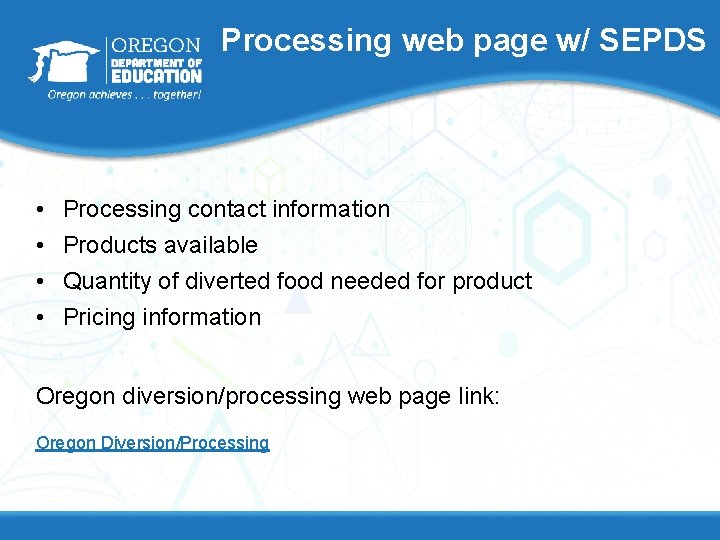 OREGON
DEPARTMENT OF
EDUCATION
Oregon achieves . . . together!

Processing web page w/ SEPDS

• Processing contact information
• Products available
• Quantity of diverted food needed for product
• Pricing information

Oregon diversion/processing web page link:

Oregon Diversion/Processing